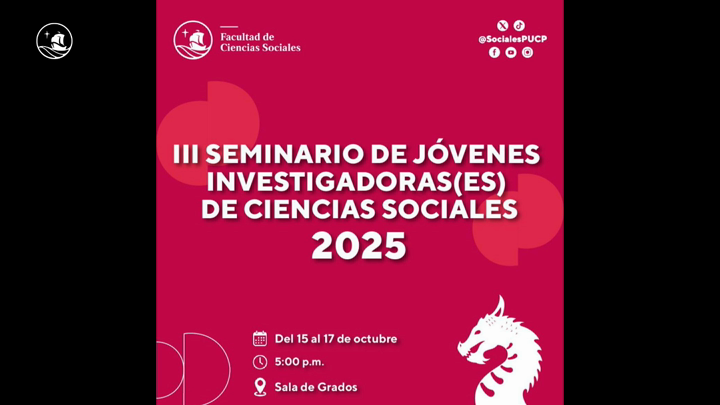 Facultad de Ciencias Sociales

@SocialesPUCP

III SEMINARIO DE JÓVENES INVESTIGADORAS(ES) DE CIENCIAS SOCIALES 2025

Del 15 al 17 de octubre

5:00 p.m.

Sala de Grados